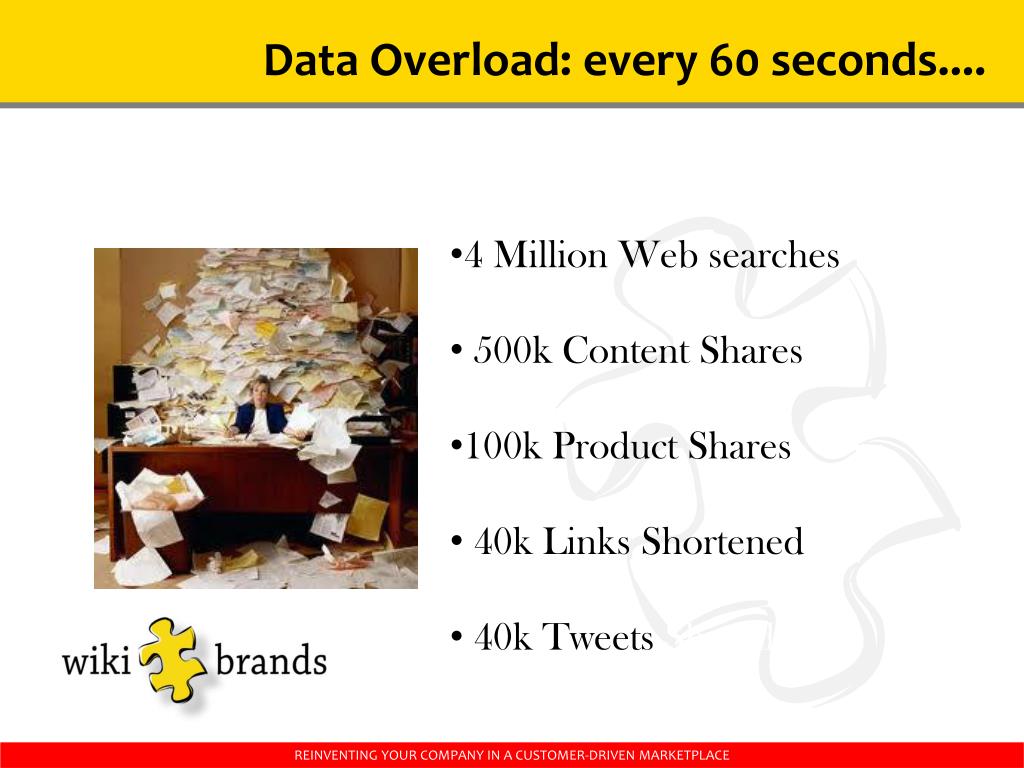 Data Overload: every 60 seconds....

•4 Million Web searches

• 500k Content Shares

•100k Product Shares

• 40k Links Shortened

• 40k Tweets

wiki brands

REINVENTING YOUR COMPANY IN A CUSTOMER-DRIVEN MARKETPLACE